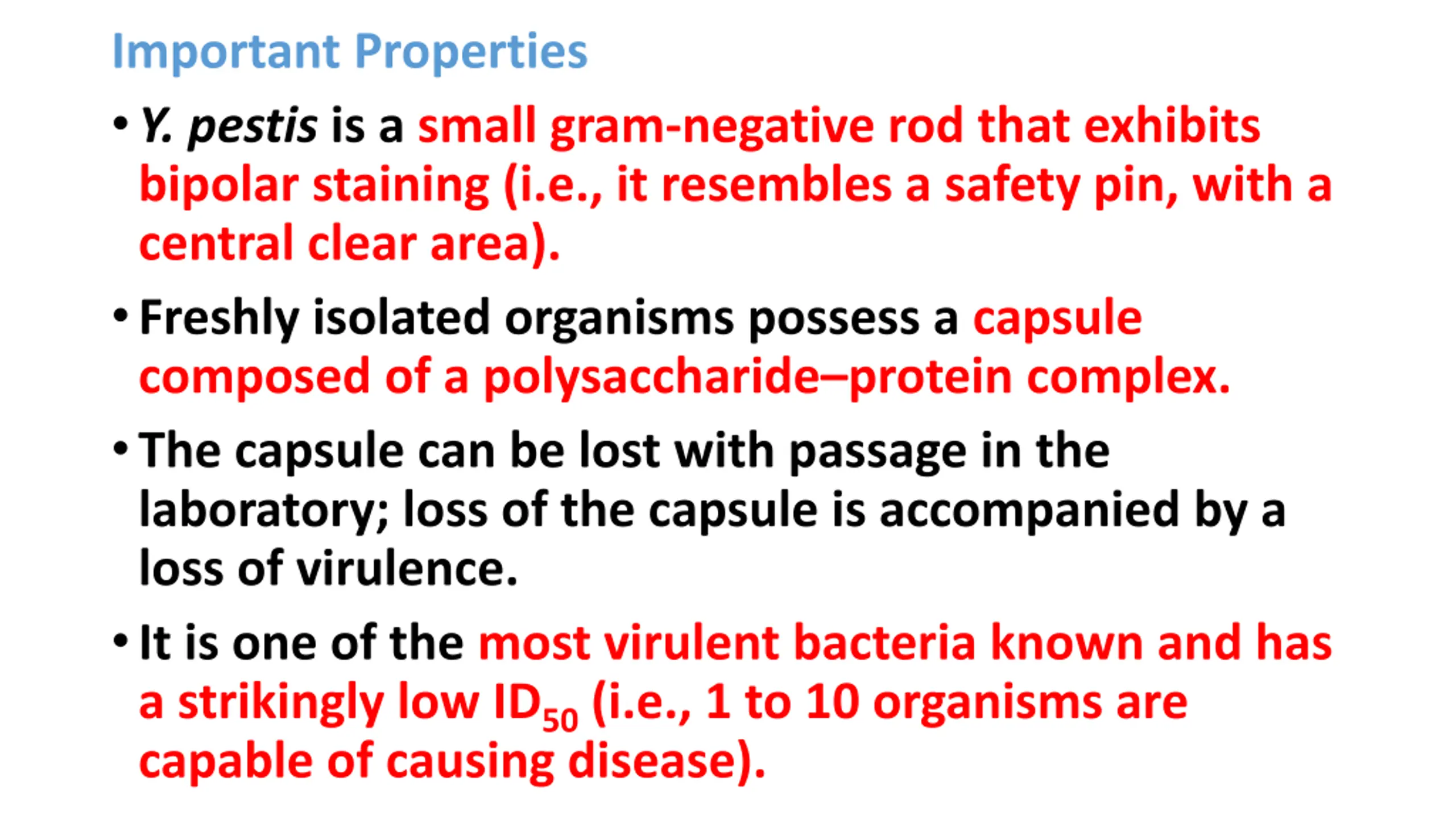 Important Properties

• Y. pestis is a small gram-negative rod that exhibits bipolar staining (i.e., it resembles a safety pin, with a central clear area).

• Freshly isolated organisms possess a capsule composed of a polysaccharide–protein complex.

• The capsule can be lost with passage in the laboratory; loss of the capsule is accompanied by a loss of virulence.

• It is one of the most virulent bacteria known and has a strikingly low $ID_{50}$ (i.e., 1 to 10 organisms are capable of causing disease).